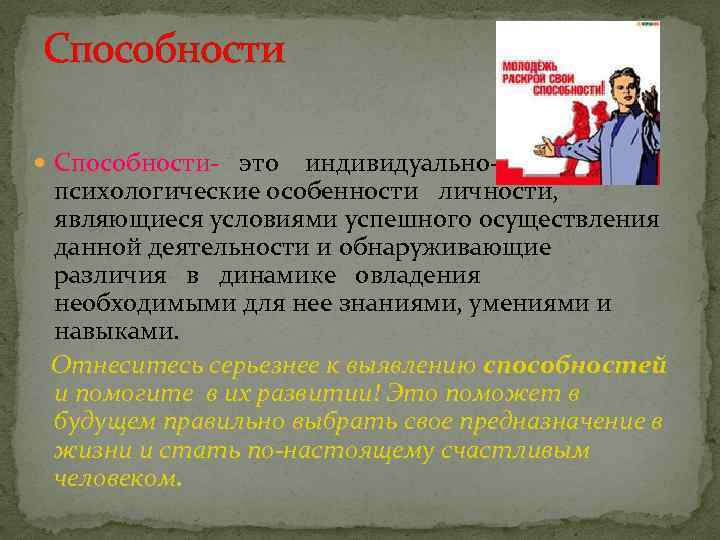 Способности

МОЛОДЁЖЬ РАСКРОЙ СВОИ СПОСОБНОСТИ!

Способности- это индивидуально-психологические особенности личности, являющиеся условиями успешного осуществления данной деятельности и обнаруживающие различия в динамике овладения необходимыми для нее знаниями, умениями и навыками.

Отнеситесь серьезнее к выявлению способностей и помогите в их развитии! Это поможет в будущем правильно выбрать свое предназначение в жизни и стать по-настоящему счастливым человеком.